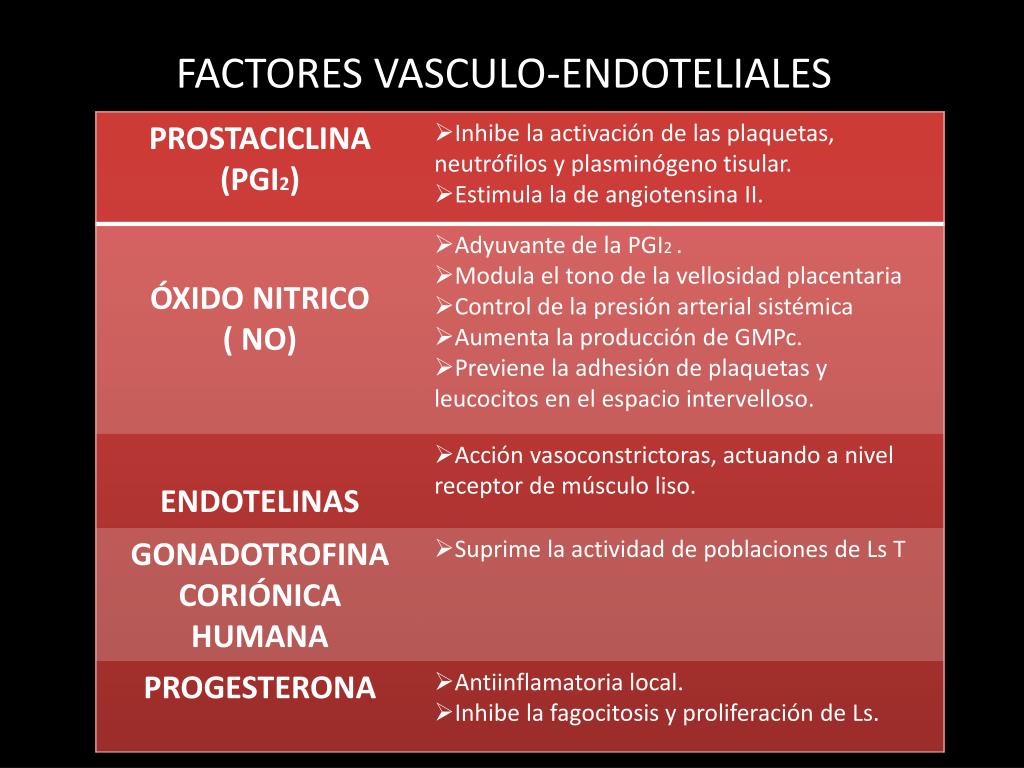 FACTORES VASCULO-ENDOTELIALES

| | |
|---|---|
| PROSTACICLINA ($PGI_2$) | ➢Inhibe la activación de las plaquetas, neutrófilos y plasminógeno tisular. ➢Estimula la de angiotensina II. |
| ÓXIDO NITRICO ( NO) | ➢Adyuvante de la $PGI_2$ . ➢Modula el tono de la vellosidad placentaria ➢Control de la presión arterial sistémica ➢Aumenta la producción de GMPc. ➢Previene la adhesión de plaquetas y leucocitos en el espacio intervelloso. |
| ENDOTELINAS | ➢Acción vasoconstrictoras, actuando a nivel receptor de músculo liso. |
| GONADOTROFINA CORIÓNICA HUMANA | ➢Suprime la actividad de poblaciones de Ls T |
| PROGESTERONA | ➢Antiinflamatoria local. ➢Inhibe la fagocitosis y proliferación de Ls. |